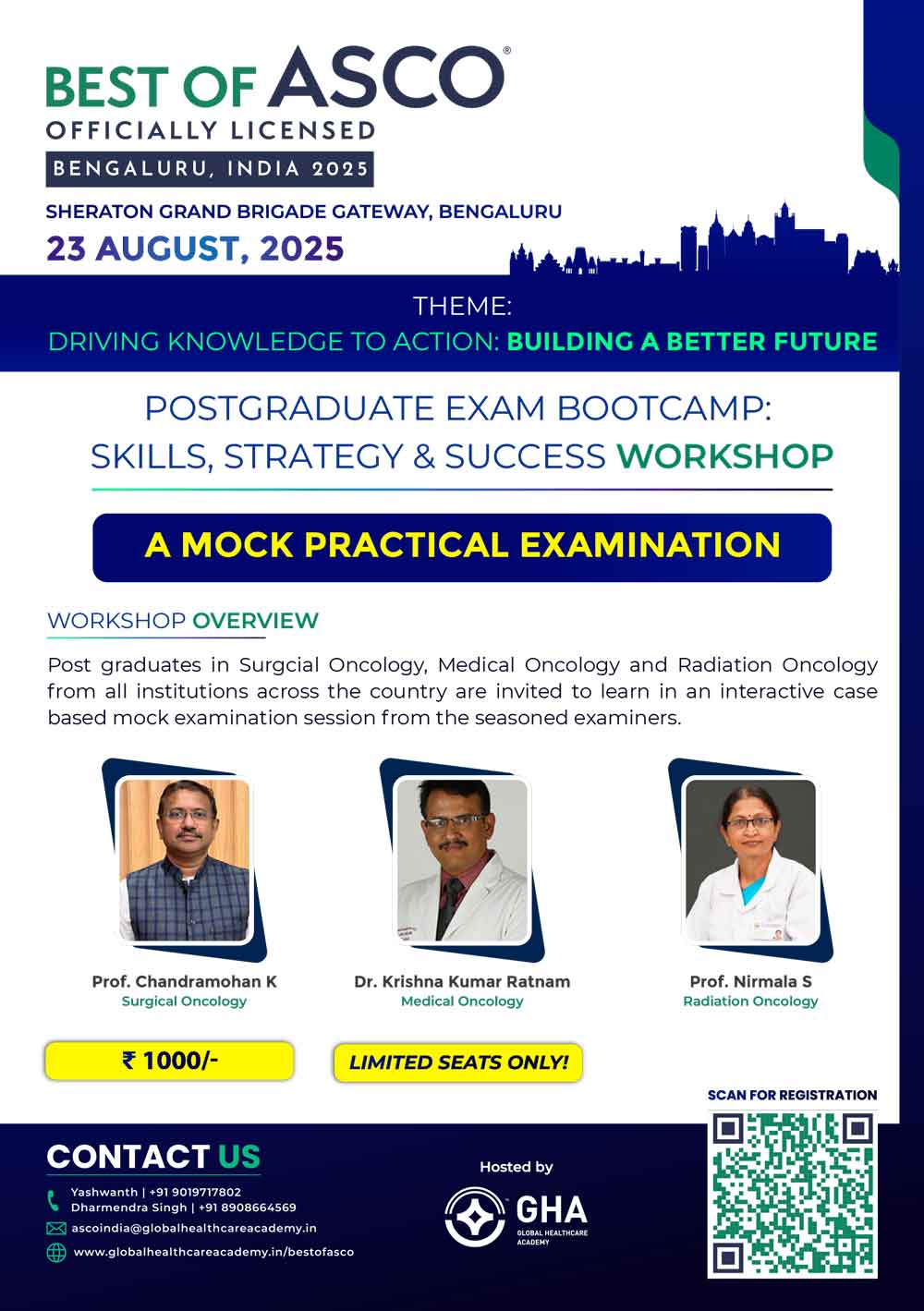 BEST OF ASCO®
OFFICIALLY LICENSED
BENGALURU, INDIA 2025

SHERATON GRAND BRIGADE GATEWAY, BENGALURU
23 AUGUST, 2025

THEME:
DRIVING KNOWLEDGE TO ACTION: BUILDING A BETTER FUTURE

POSTGRADUATE EXAM BOOTCAMP:
SKILLS, STRATEGY & SUCCESS WORKSHOP

A MOCK PRACTICAL EXAMINATION

WORKSHOP OVERVIEW

Post graduates in Surgcial Oncology, Medical Oncology and Radiation Oncology from all institutions across the country are invited to learn in an interactive case based mock examination session from the seasoned examiners.

Prof. Chandramohan K
Surgical Oncology

Dr. Krishna Kumar Ratnam
Medical Oncology

Prof. Nirmala S
Radiation Oncology

₹ 1000/-

LIMITED SEATS ONLY!

SCAN FOR REGISTRATION

CONTACT US
Yashwanth | +91 9019717802
Dharmendra Singh | +91 8908664569
ascoindia@globalhealthcareacademy.in
www.globalhealthcareacademy.in/bestofasco

Hosted by
GHA
GLOBAL HEALTHCARE ACADEMY